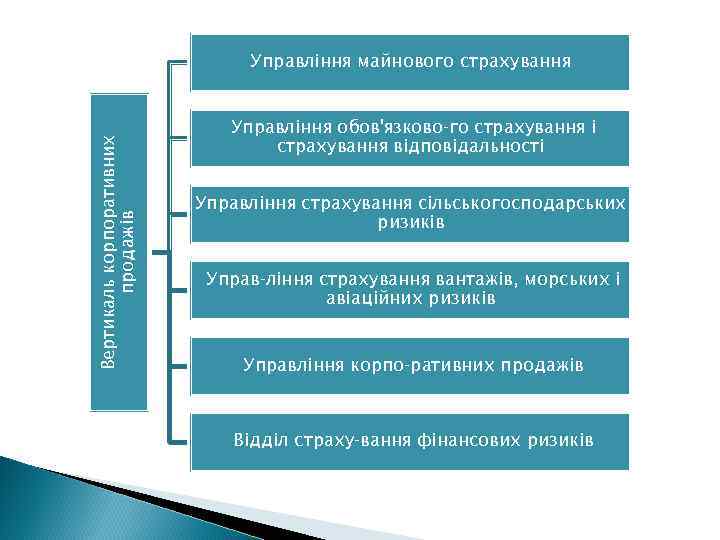 Вертикаль корпоративних продажів

Управління майнового страхування

Управління обов'язково-го страхування і страхування відповідальності

Управління страхування сільськогосподарських ризиків

Управ-ління страхування вантажів, морських і авіаційних ризиків

Управління корпо-ративних продажів

Відділ страху-вання фінансових ризиків